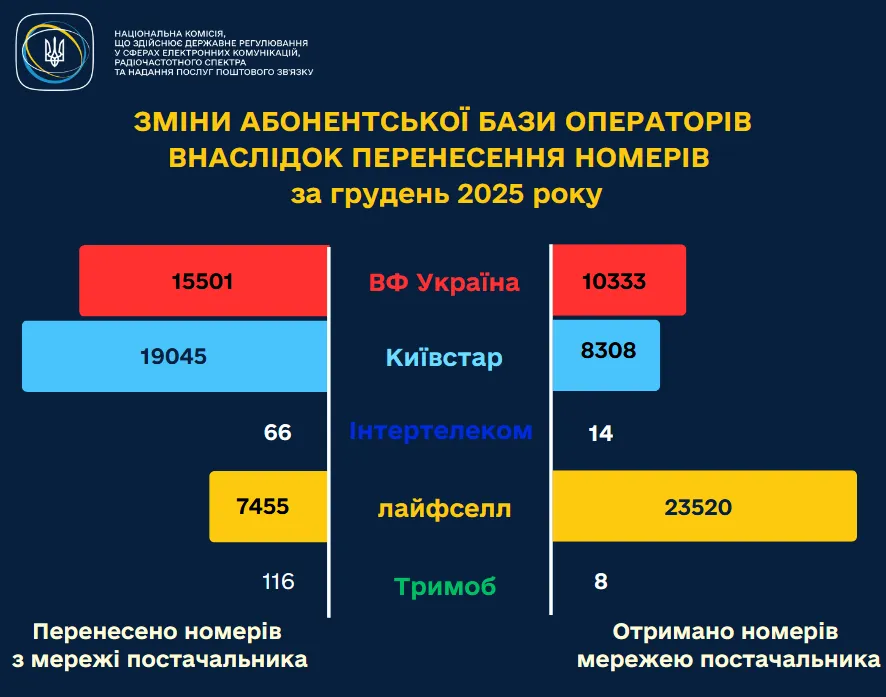 НАЦІОНАЛЬНА КОМІСІЯ, ЩО ЗДІЙСНЮЄ ДЕРЖАВНЕ РЕГУЛЮВАННЯ У СФЕРАХ ЕЛЕКТРОННИХ КОМУНІКАЦІЙ, РАДІОЧАСТОТНОГО СПЕКТРА ТА НАДАННЯ ПОСЛУГ ПОШТОВОГО ЗВ'ЯЗКУ

ЗМІНИ АБОНЕНТСЬКОЇ БАЗИ ОПЕРАТОРІВ ВНАСЛІДОК ПЕРЕНЕСЕННЯ НОМЕРІВ за грудень 2025 року

15501 ВФ Україна 10333

19045 Київстар 8308

66 Інтертелеком 14

7455 лайфселл 23520

116 Тримоб 8

Перенесено номерів з мережі постачальника

Отримано номерів мережею постачальника